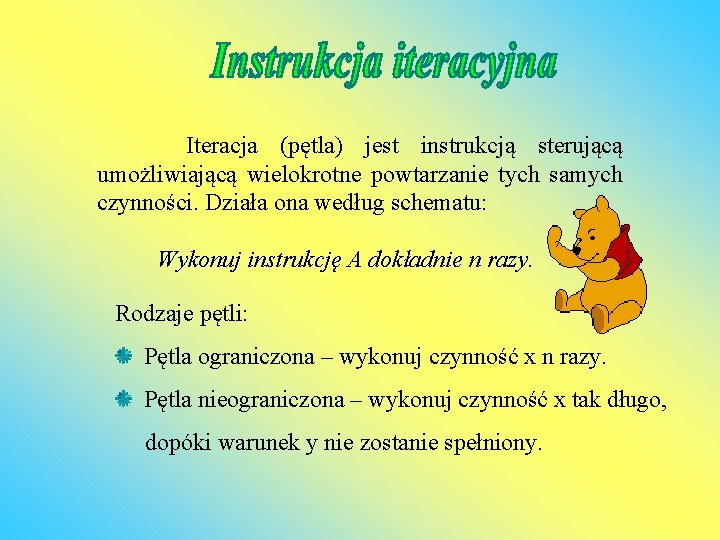 Instrukcja iteracyjna

Iteracja (pętla) jest instrukcją sterującą umożliwiającą wielokrotne powtarzanie tych samych czynności. Działa ona według schematu:

Wykonuj instrukcję A dokładnie n razy.

Rodzaje pętli:

Pętla ograniczona – wykonuj czynność x n razy.

Pętla nieograniczona – wykonuj czynność x tak długo, dopóki warunek y nie zostanie spełniony.